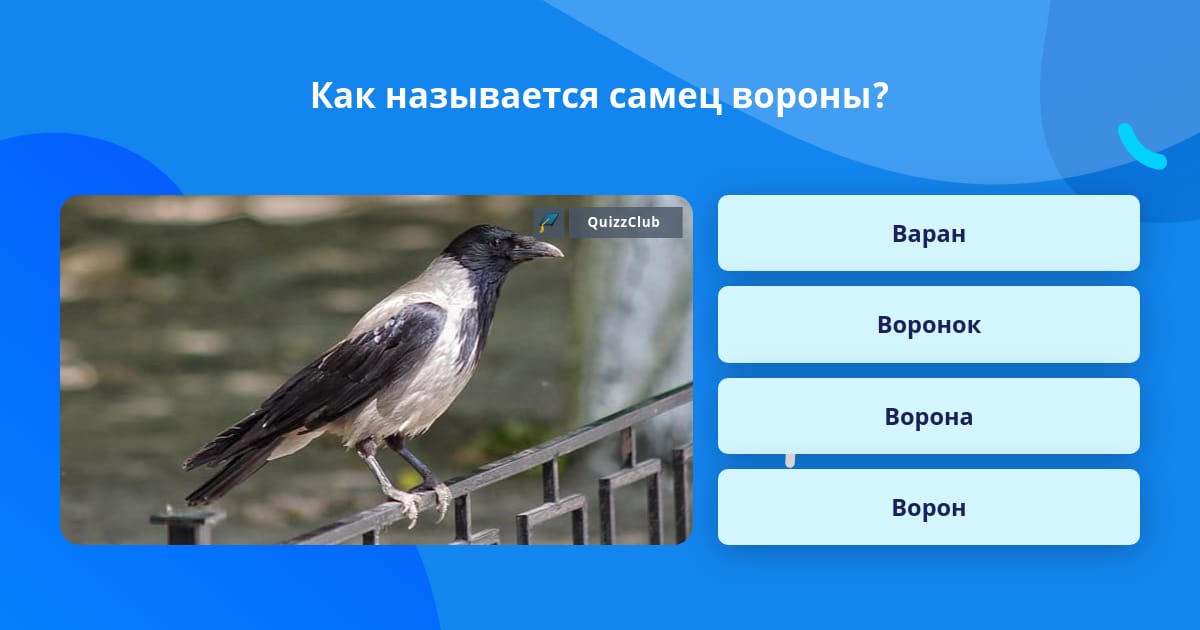 Как называется самец вороны?

QuizzClub

Варан

Воронок

Ворона

Ворон